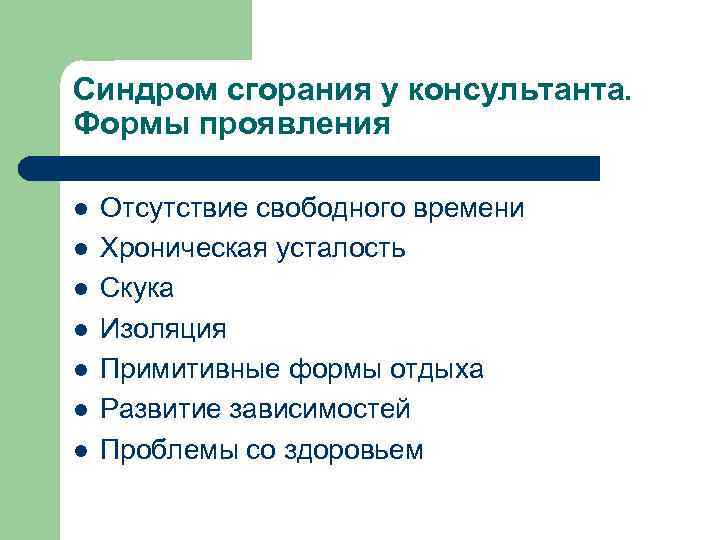 Синдром сгорания у консультанта. Формы проявления

- Отсутствие свободного времени
- Хроническая усталость
- Скука
- Изоляция
- Примитивные формы отдыха
- Развитие зависимостей
- Проблемы со здоровьем